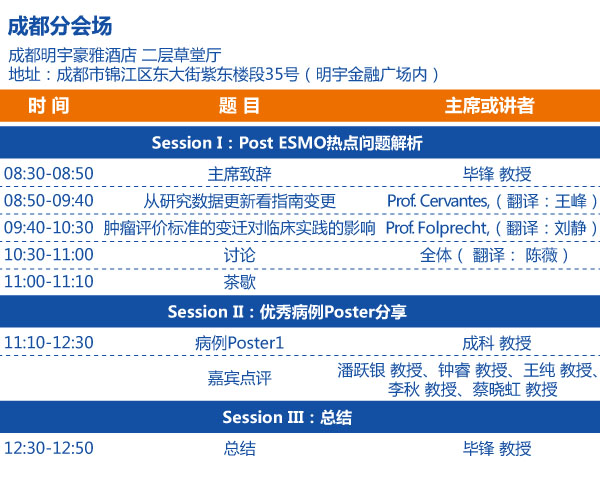 成都分会场

成都明宇豪雅酒店 二层草堂厅
地址：成都市锦江区东大街紫东楼段35号（明宇金融广场内）

| 时 间 | 题 目 | 主席或讲者 |
|---|---|---|
| Session I：Post ESMO热点问题解析 | | |
| 08:30-08:50 | 主席致辞 | 毕锋 教授 |
| 08:50-09:40 | 从研究数据更新看指南变更 | Prof. Cervantes,（翻译：王峰） |
| 09:40-10:30 | 肿瘤评价标准的变迁对临床实践的影响 | Prof. Folprecht,（翻译：刘静） |
| 10:30-11:00 | 讨论 | 全体（ 翻译： 陈薇） |
| 11:00-11:10 | 茶歇 | |
| Session II：优秀病例Poster分享 | | |
| 11:10-12:30 | 病例Poster1 | 成科 教授 |
| | 嘉宾点评 | 潘跃银 教授、钟睿 教授、王纯 教授、李秋 教授、蔡晓虹 教授 |
| Session III：总结 | | |
| 12:30-12:50 | 总结 | 毕锋 教授 |